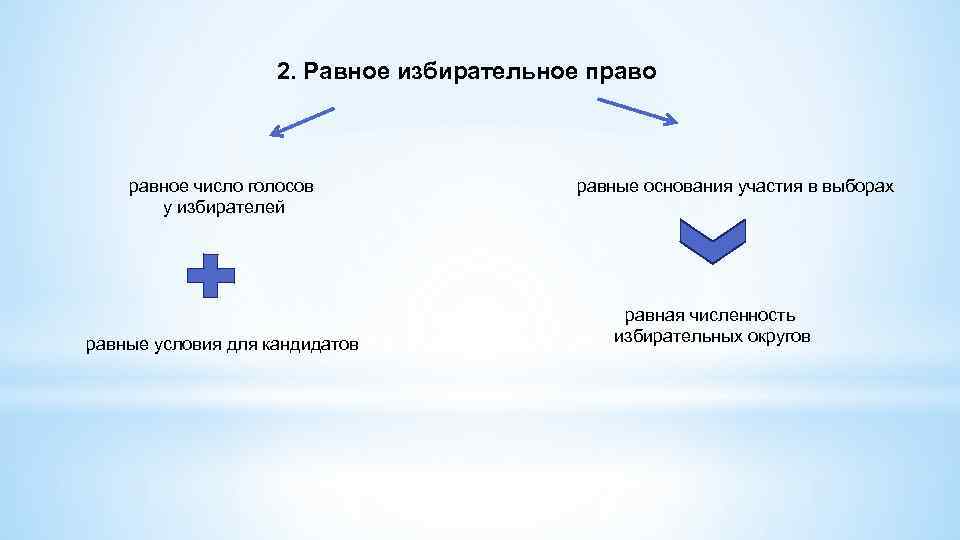 2. Равное избирательное право

равное число голосов у избирателей

равные условия для кандидатов

равные основания участия в выборах

равная численность избирательных округов